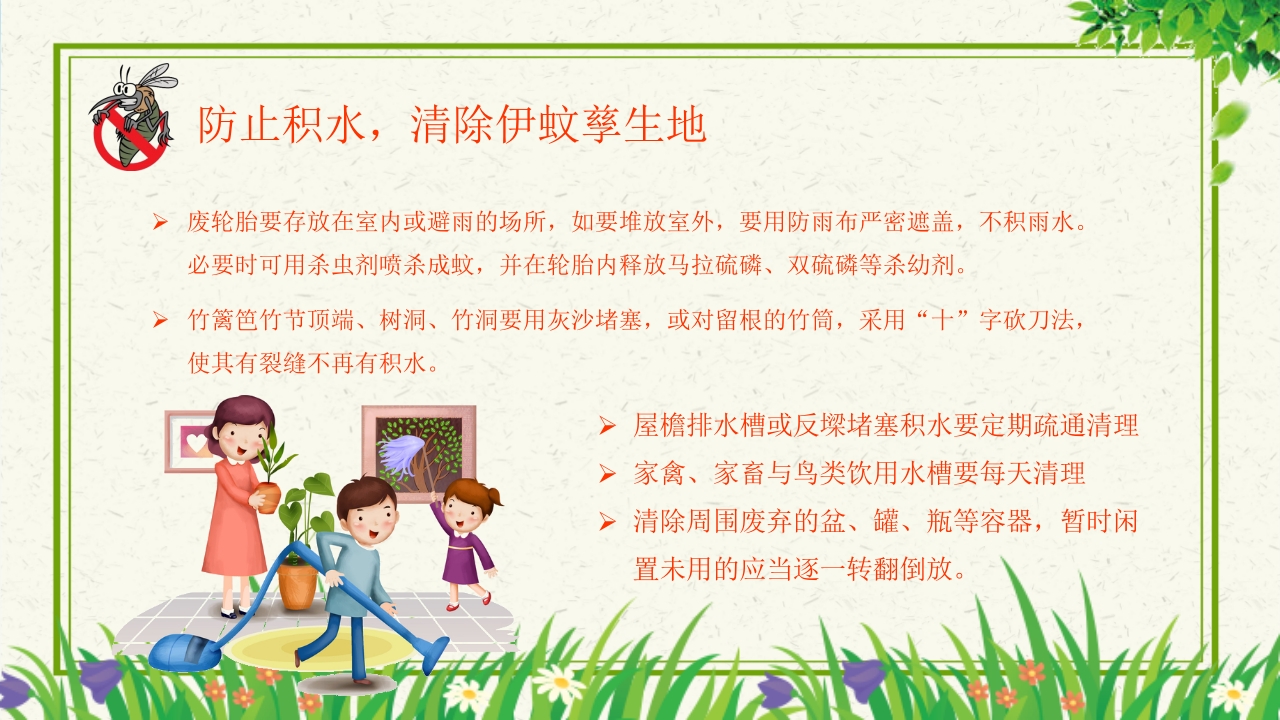 防止积水，清除伊蚊孳生地

➢ 废轮胎要存放在室内或避雨的场所，如要堆放室外，要用防雨布严密遮盖，不积雨水。必要时可用杀虫剂喷杀成蚊，并在轮胎内释放马拉硫磷、双硫磷等杀幼剂。

➢ 竹篱笆竹节顶端、树洞、竹洞要用灰沙堵塞，或对留根的竹筒，采用“十”字砍刀法，使其有裂缝不再有积水。

➢ 屋檐排水槽或反墚堵塞积水要定期疏通清理

➢ 家禽、家畜与鸟类饮用水槽要每天清理

➢ 清除周围废弃的盆、罐、瓶等容器，暂时闲置未用的应当逐一转翻倒放。